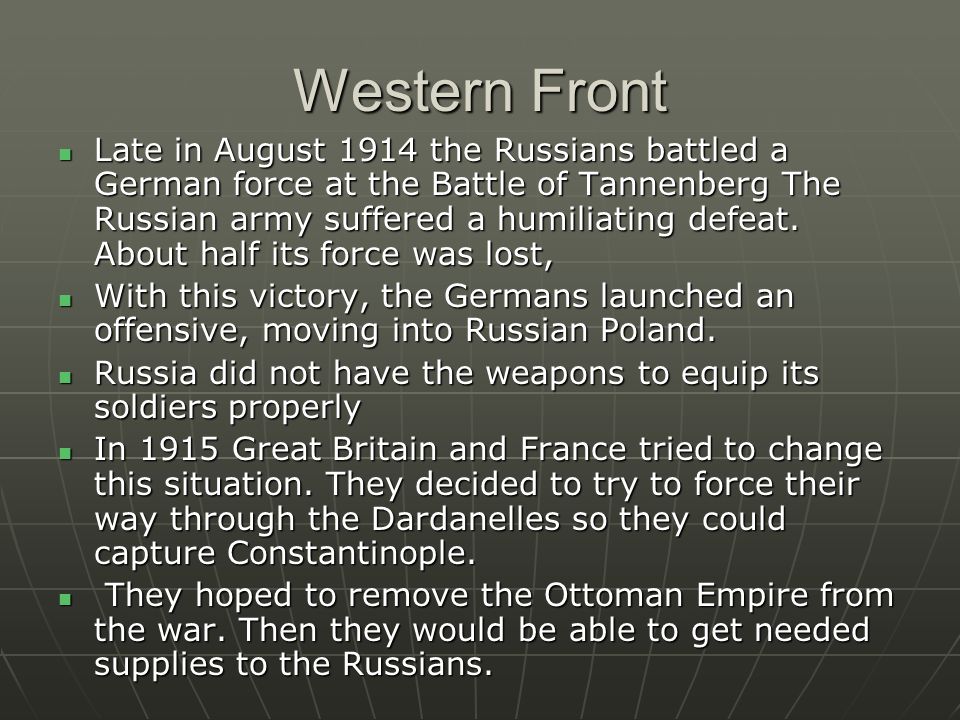 Western Front

- Late in August 1914 the Russians battled a German force at the Battle of Tannenberg The Russian army suffered a humiliating defeat. About half its force was lost,
- With this victory, the Germans launched an offensive, moving into Russian Poland.
- Russia did not have the weapons to equip its soldiers properly
- In 1915 Great Britain and France tried to change this situation. They decided to try to force their way through the Dardanelles so they could capture Constantinople.
- They hoped to remove the Ottoman Empire from the war. Then they would be able to get needed supplies to the Russians.